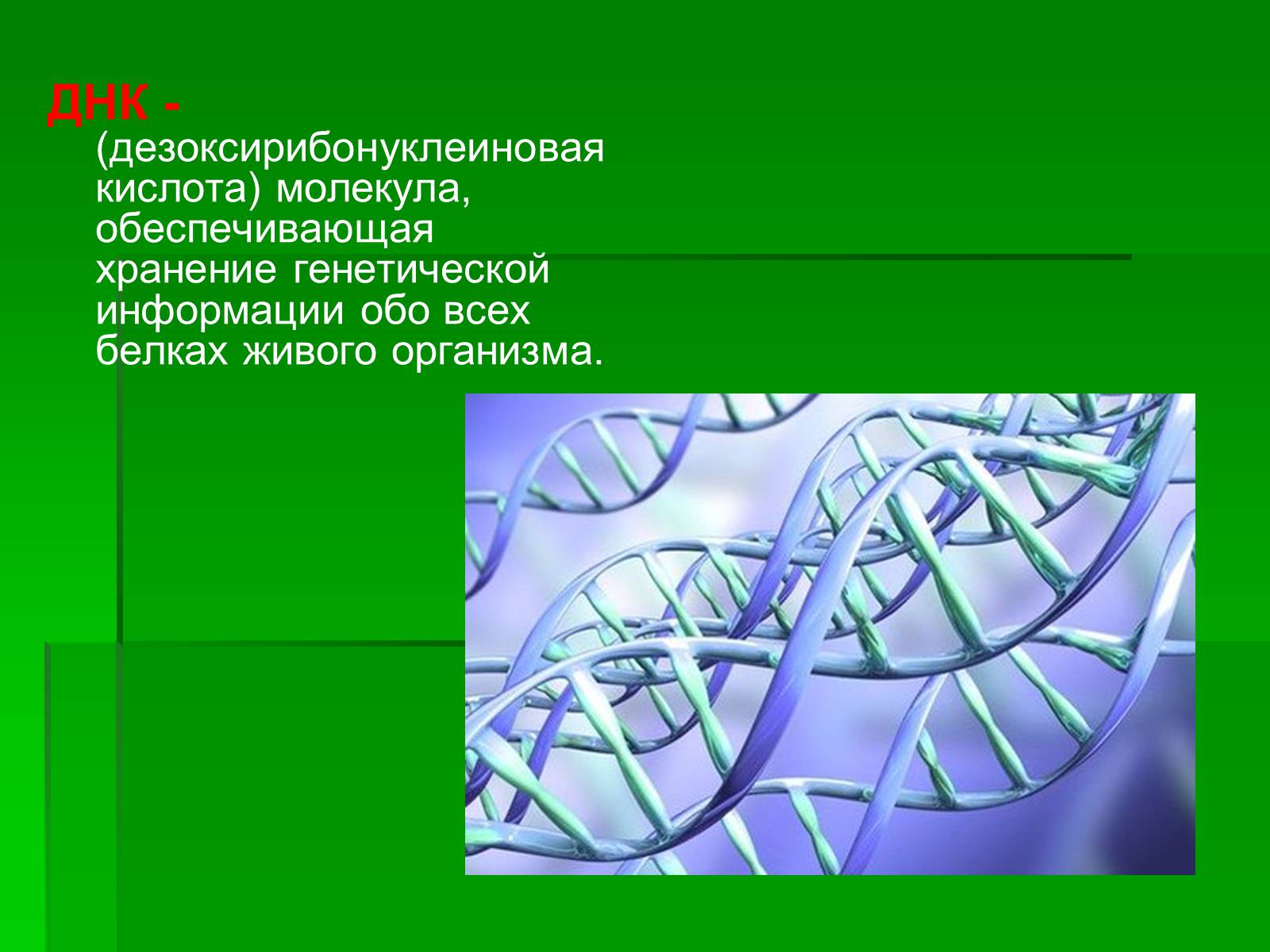 ДНК - (дезоксирибонуклеиновая кислота) молекула, обеспечивающая хранение генетической информации обо всех белках живого организма.